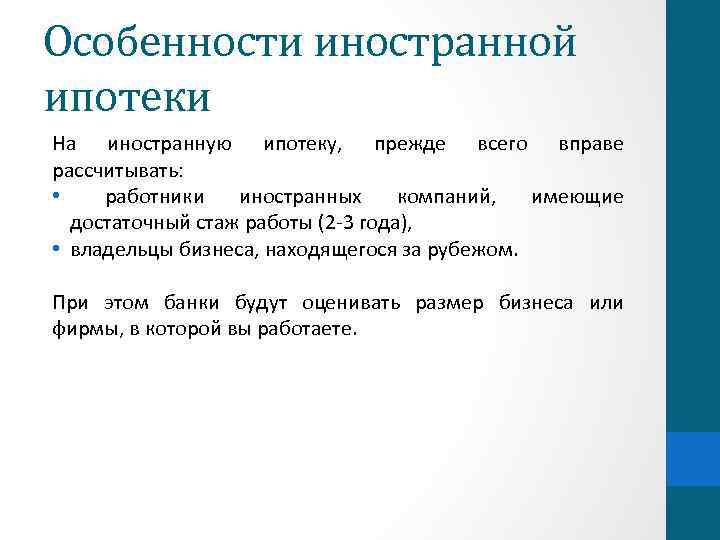 Особенности иностранной ипотеки

На иностранную ипотеку, прежде всего вправе рассчитывать:
• работники иностранных компаний, имеющие достаточный стаж работы (2-3 года),
• владельцы бизнеса, находящегося за рубежом.

При этом банки будут оценивать размер бизнеса или фирмы, в которой вы работаете.